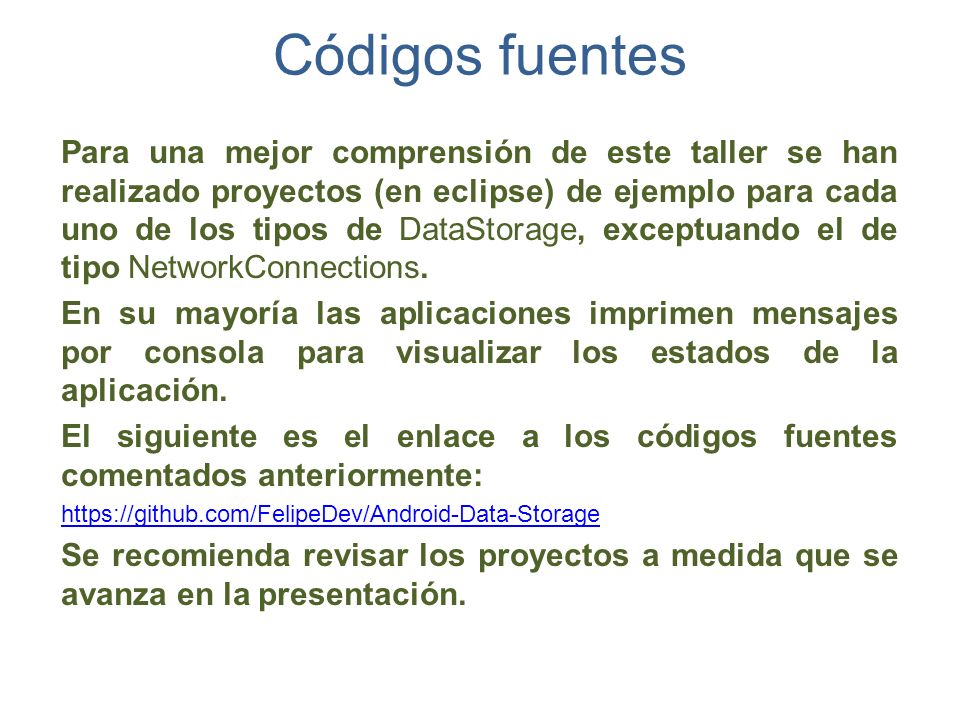 Códigos fuentes

Para una mejor comprensión de este taller se han realizado proyectos (en eclipse) de ejemplo para cada uno de los tipos de DataStorage, exceptuando el de tipo NetworkConnections.

En su mayoría las aplicaciones imprimen mensajes por consola para visualizar los estados de la aplicación.

El siguiente es el enlace a los códigos fuentes comentados anteriormente:

https://github.com/FelipeDev/Android-Data-Storage

Se recomienda revisar los proyectos a medida que se avanza en la presentación.